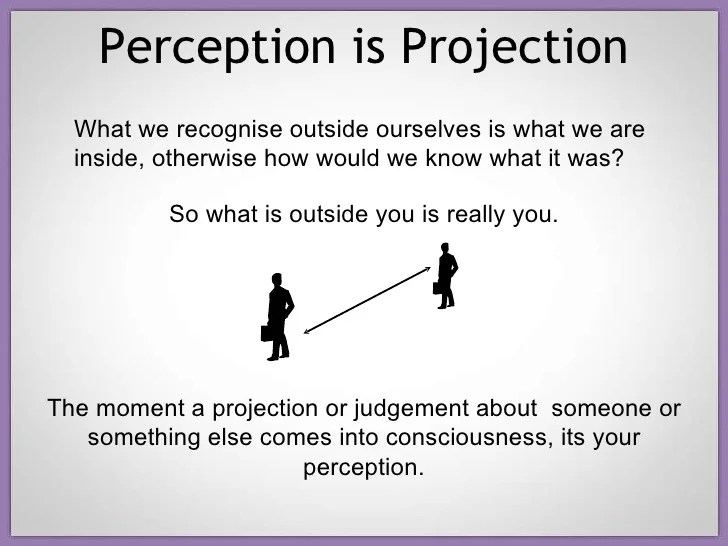 Perception is Projection

What we recognise outside ourselves is what we are inside, otherwise how would we know what it was?

So what is outside you is really you.

The moment a projection or judgement about someone or something else comes into consciousness, its your perception.